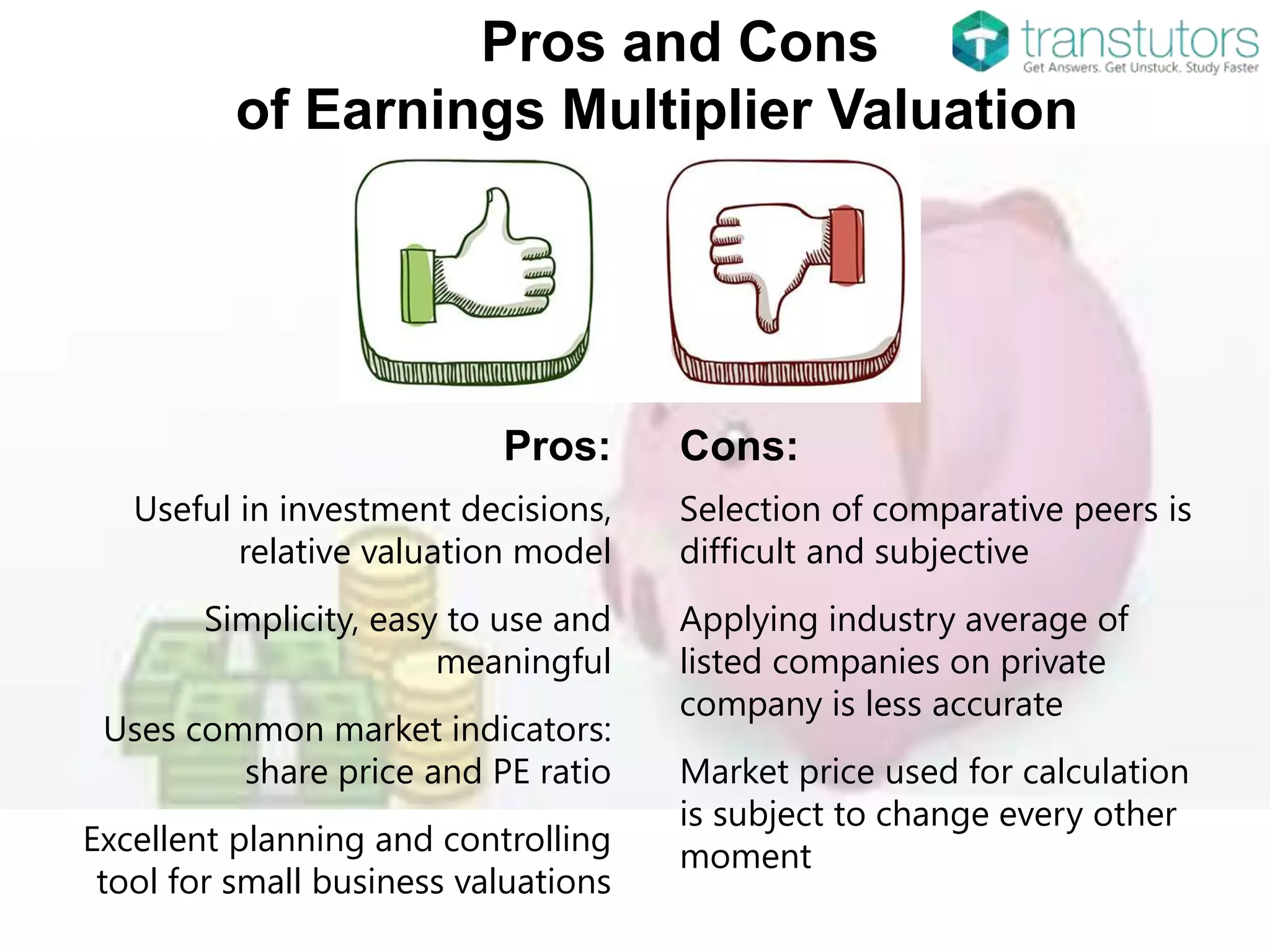 Pros and Cons
of Earnings Multiplier Valuation

transtutors
Get Answers. Get Unstuck. Study Faster

Pros:

Useful in investment decisions, relative valuation model

Simplicity, easy to use and meaningful

Uses common market indicators: share price and PE ratio

Excellent planning and controlling tool for small business valuations

Cons:

Selection of comparative peers is difficult and subjective

Applying industry average of listed companies on private company is less accurate

Market price used for calculation is subject to change every other moment